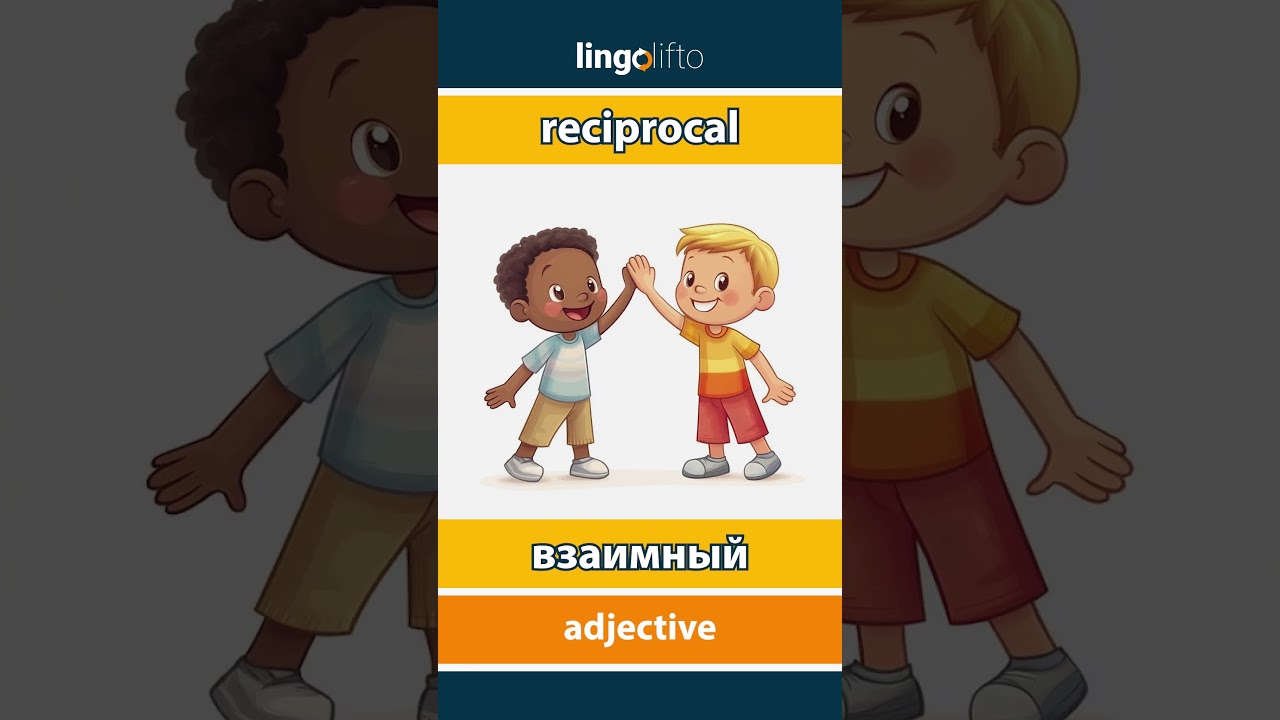 lingolifto

reciprocal

взаимный

adjective